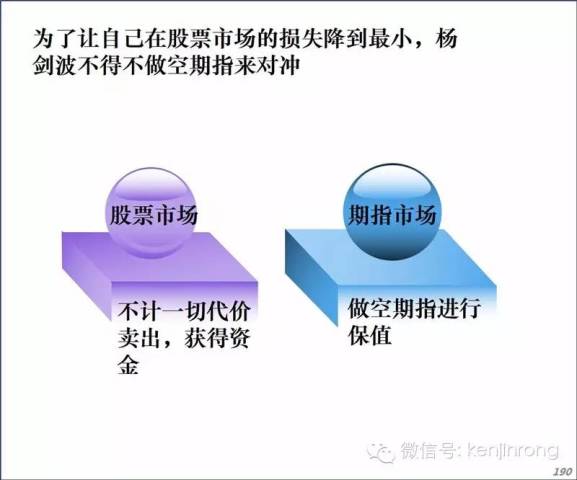 为了让自己在股票市场的损失降到最小，杨剑波不得不做空期指来对冲

股票市场

不计一切代价卖出，获得资金

期指市场

做空期指进行保值

微信号: kenjinrong

190